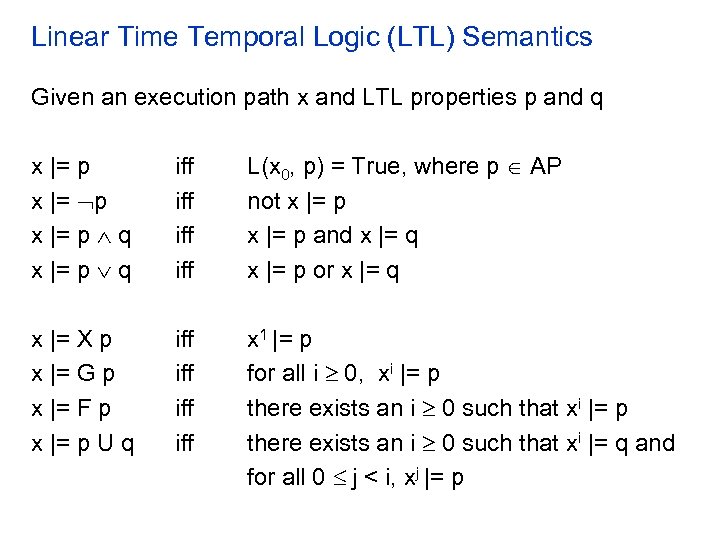 Linear Time Temporal Logic (LTL) Semantics

Given an execution path x and LTL properties p and q

x |= p iff L($x_0$, p) = True, where p $\in$ AP
x |= $\neg$p iff not x |= p
x |= p $\wedge$ q iff x |= p and x |= q
x |= p $\vee$ q iff x |= p or x |= q

x |= X p iff $x^1$ |= p
x |= G p iff for all i $\geq$ 0, $x^i$ |= p
x |= F p iff there exists an i $\geq$ 0 such that $x^i$ |= p
x |= p U q iff there exists an i $\geq$ 0 such that $x^i$ |= q and for all 0 $\leq$ j < i, $x^j$ |= p